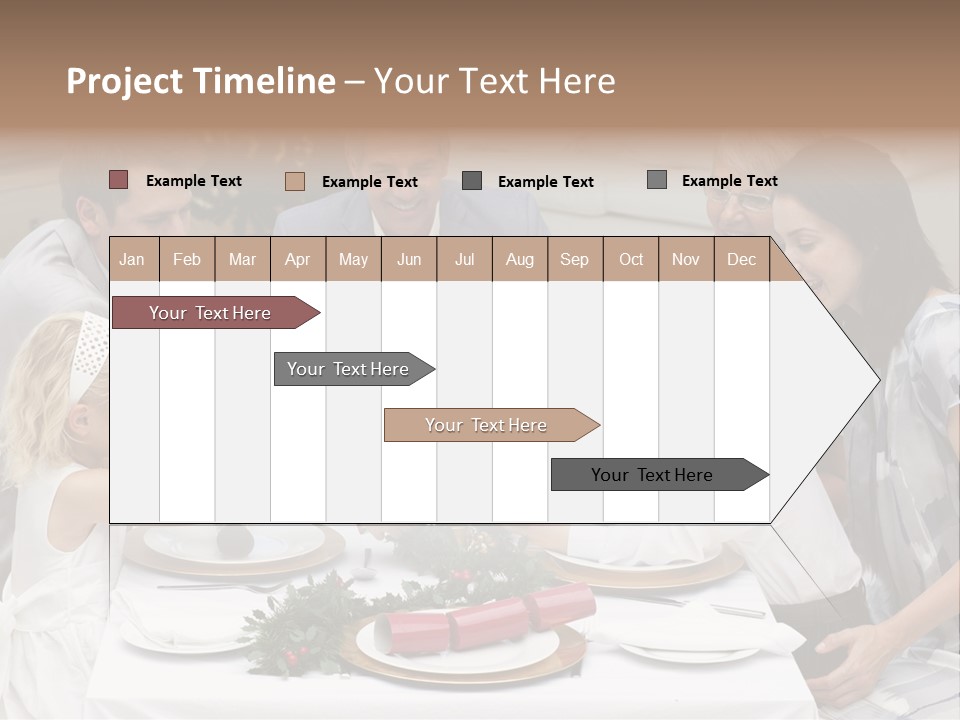 Project Timeline – Your Text Here

Example Text
Example Text
Example Text
Example Text

| Jan | Feb | Mar | Apr | May | Jun | Jul | Aug | Sep | Oct | Nov | Dec |
|---|---|---|---|---|---|---|---|---|---|---|---|

Your Text Here

Your Text Here

Your Text Here

Your Text Here